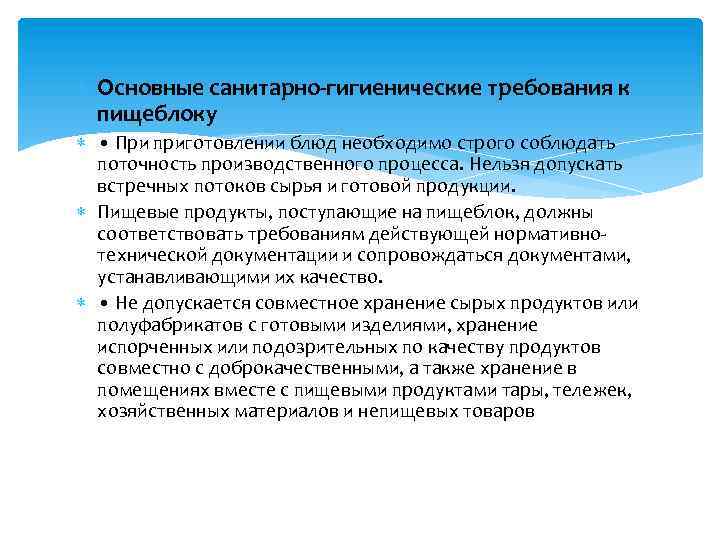 Основные санитарно-гигиенические требования к пищеблоку

• При приготовлении блюд необходимо строго соблюдать поточность производственного процесса. Нельзя допускать встречных потоков сырья и готовой продукции.

Пищевые продукты, поступающие на пищеблок, должны соответствовать требованиям действующей нормативно-технической документации и сопровождаться документами, устанавливающими их качество.

• Не допускается совместное хранение сырых продуктов или полуфабрикатов с готовыми изделиями, хранение испорченных или подозрительных по качеству продуктов совместно с доброкачественными, а также хранение в помещениях вместе с пищевыми продуктами тары, тележек, хозяйственных материалов и непищевых товаров